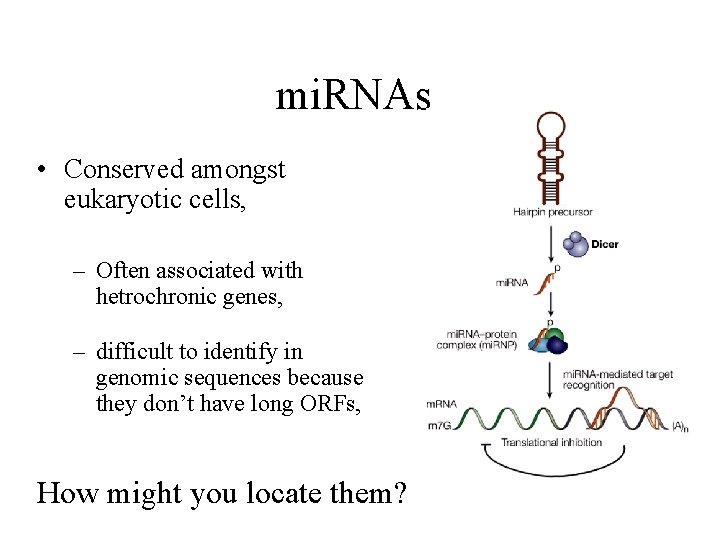 miRNAs

• Conserved amongst eukaryotic cells,

– Often associated with hetrochronic genes,

– difficult to identify in genomic sequences because they don't have long ORFs,

How might you locate them?

Hairpin precursor

Dicer

miRNA

p

p

miRNA–protein complex (miRNP)

miRNA-mediated target recognition

mRNA

m7G

$(A)_n$

Translational inhibition